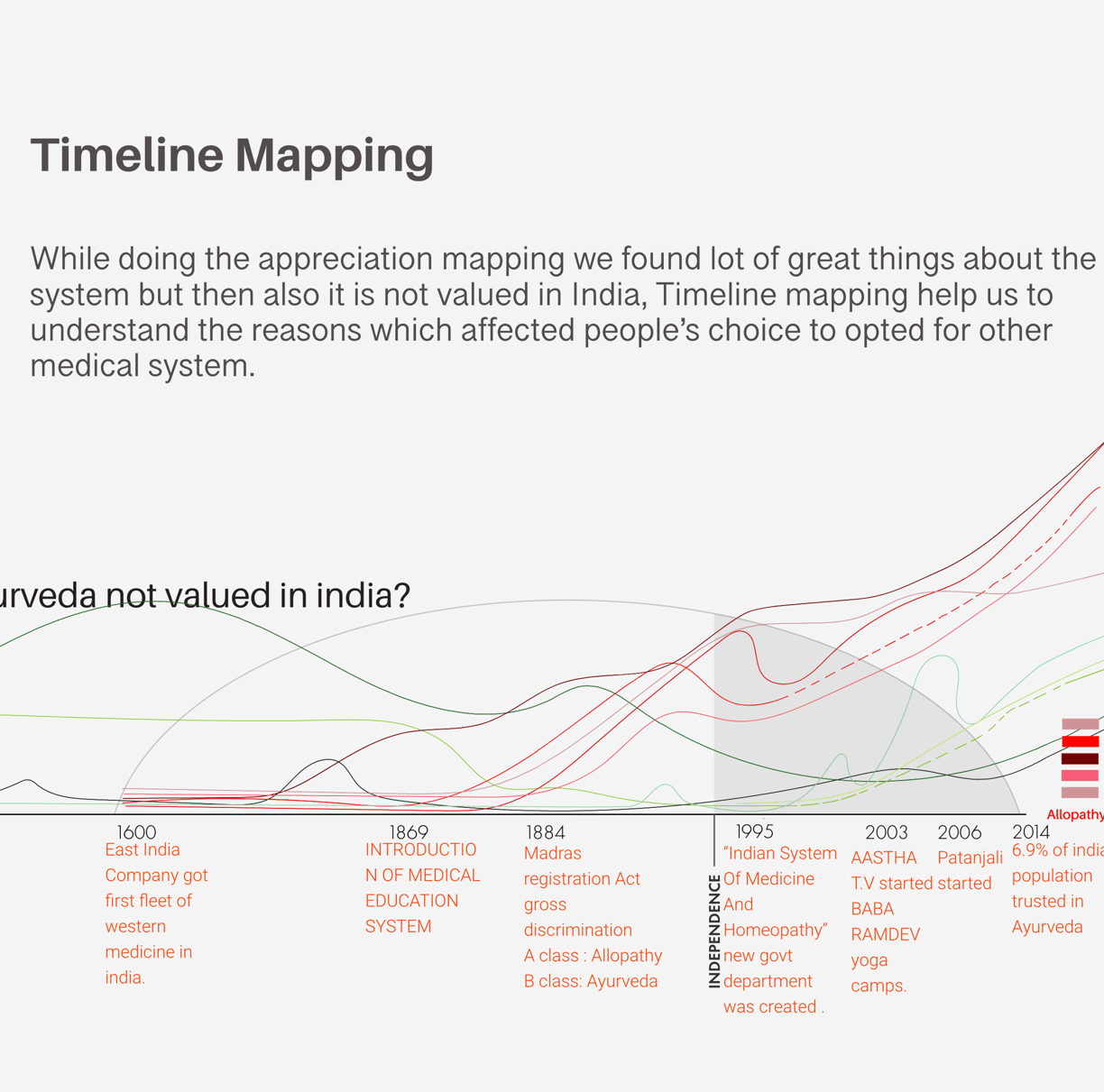 Timeline Mapping

While doing the appreciation mapping we found lot of great things about the system but then also it is not valued in India, Timeline mapping help us to understand the reasons which affected people's choice to opted for other medical system.

urveda not valued in india?

Allopathy

1600
East India Company got first fleet of western medicine in india.

1869
INTRODUCTION OF MEDICAL EDUCATION SYSTEM

1884
Madras registration Act gross discrimination
A class : Allopathy
B class: Ayurveda

INDEPENDENCE

1995
"Indian System Of Medicine And Homeopathy" new govt department was created .

2003
AASTHA T.V started BABA RAMDEV yoga camps.

2006
Patanjali started

2014
6.9% of india population trusted in Ayurveda